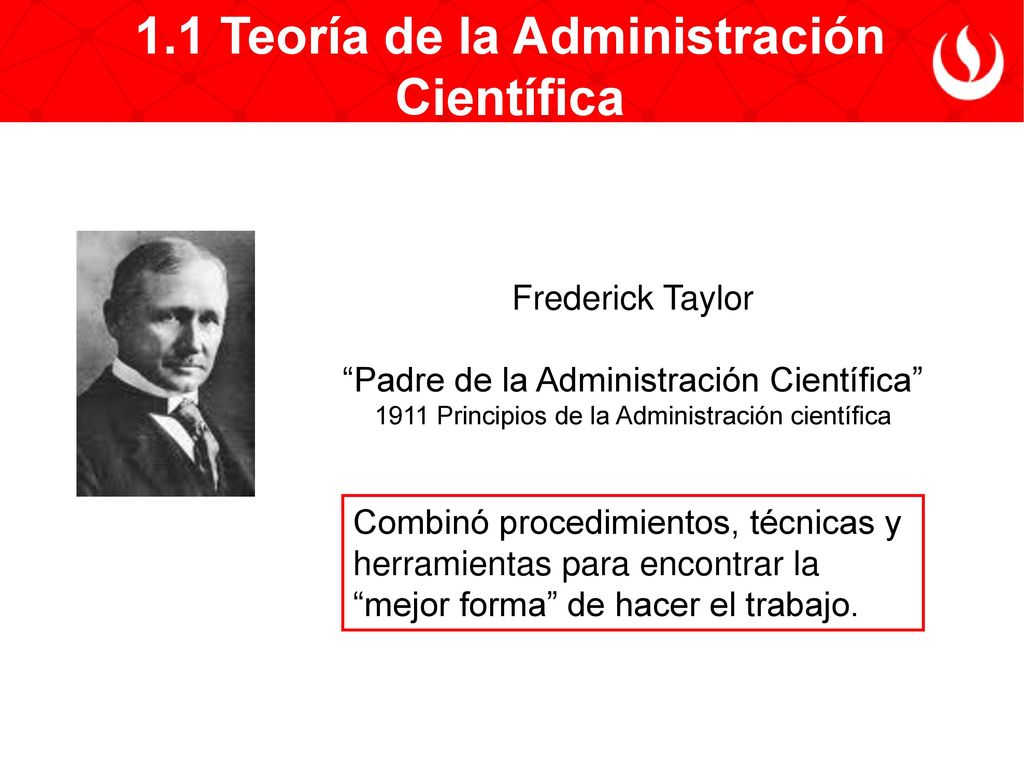 1.1 Teoría de la Administración Científica

Frederick Taylor

“Padre de la Administración Científica”
1911 Principios de la Administración científica

Combinó procedimientos, técnicas y herramientas para encontrar la “mejor forma” de hacer el trabajo.